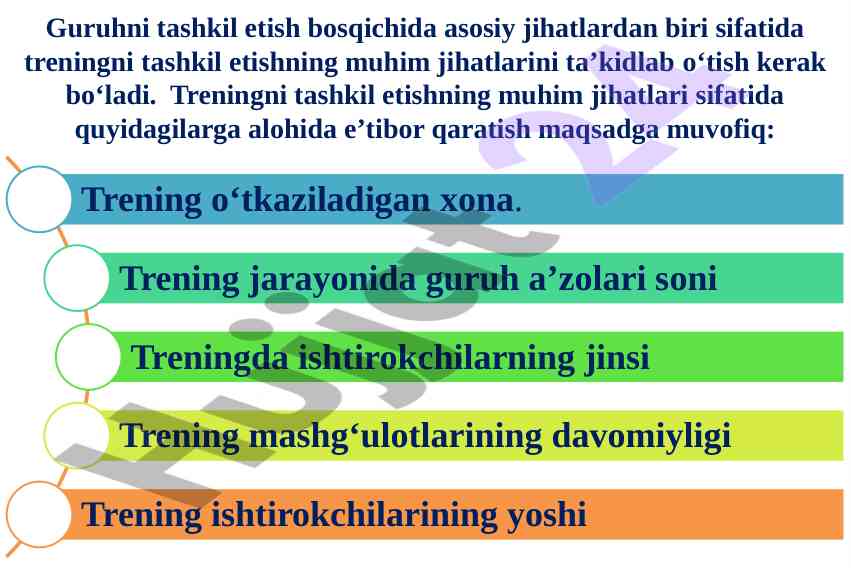 Guruhni tashkil etish bosqichida asosiy jihatlardan biri sifatida treningni tashkil etishning muhim jihatlarini ta’kidlab o‘tish kerak bo‘ladi. Treningni tashkil etishning muhim jihatlari sifatida quyidagilarga alohida e’tibor qaratish maqsadga muvofiq:

Trening o‘tkaziladigan xona.

Trening jarayonida guruh a’zolari soni

Treningda ishtirokchilarning jinsi

Trening mashg‘ulotlarining davomiyligi

Trening ishtirokchilarining yoshi

Hujjat 24